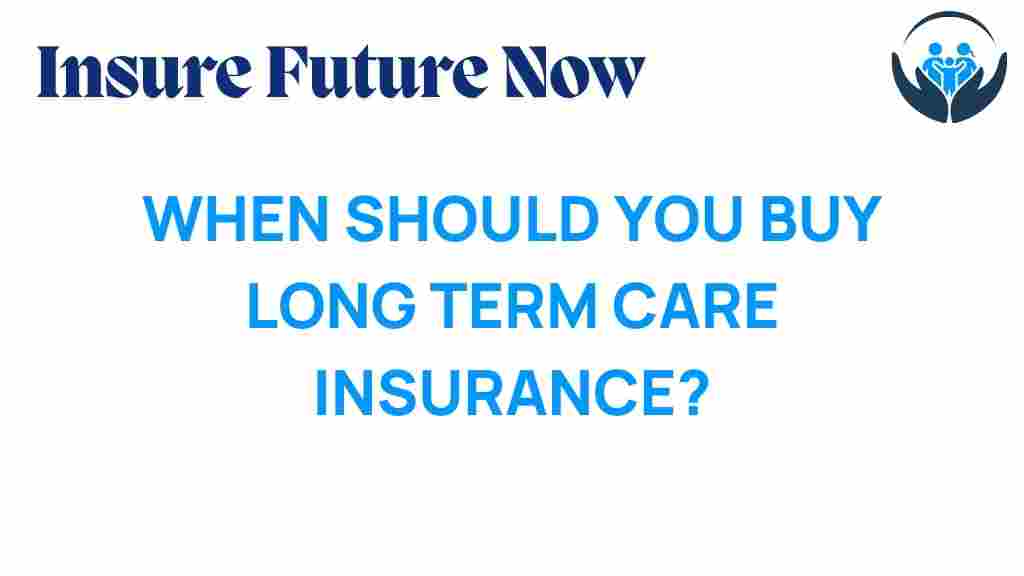 Insure Future Now

WHEN SHOULD YOU BUY LONG TERM CARE INSURANCE?